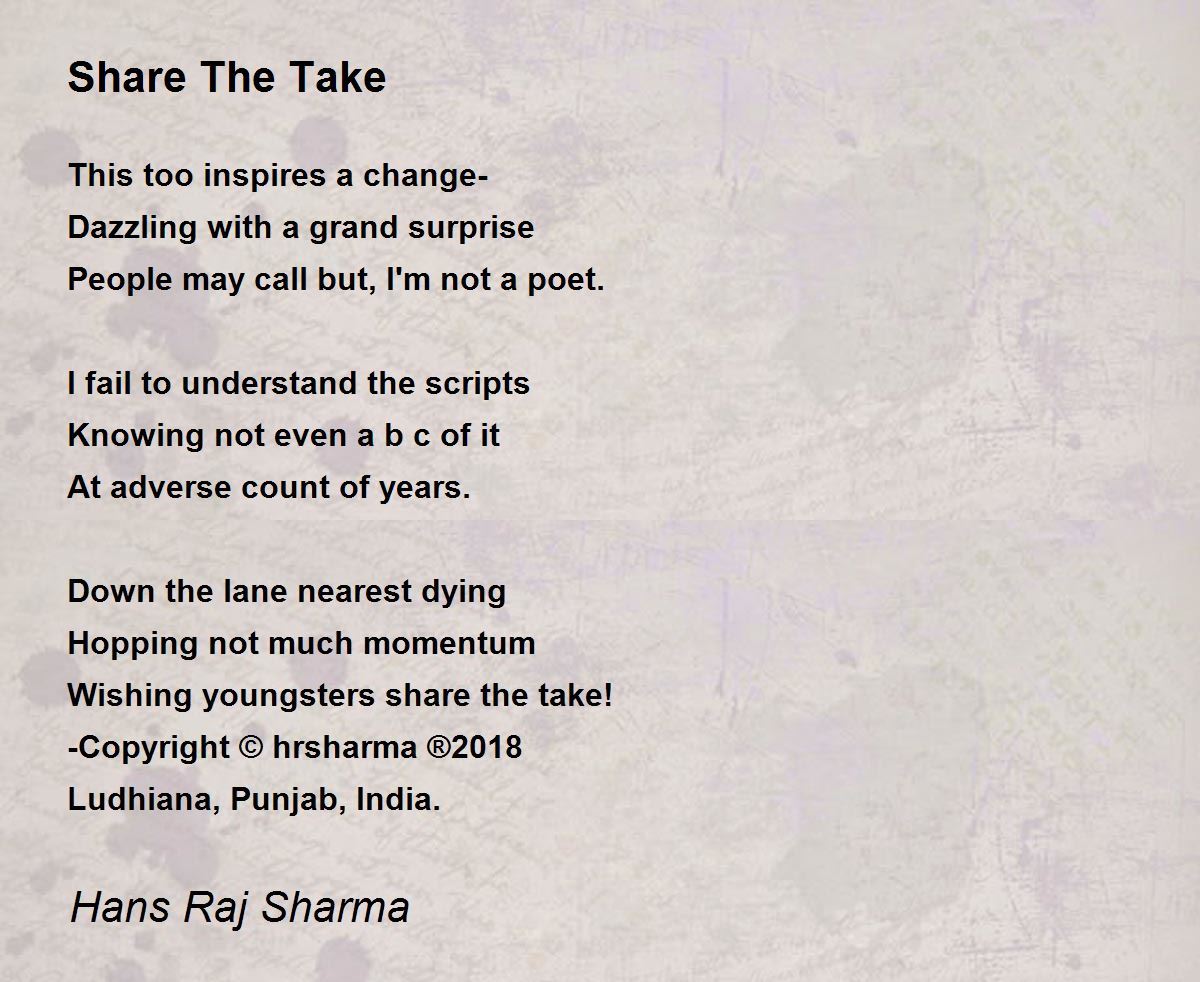 Share The Take

This too inspires a change-
Dazzling with a grand surprise
People may call but, I'm not a poet.

I fail to understand the scripts
Knowing not even a b c of it
At adverse count of years.

Down the lane nearest dying
Hopping not much momentum
Wishing youngsters share the take!
-Copyright © hrsharma ®2018
Ludhiana, Punjab, India.

Hans Raj Sharma